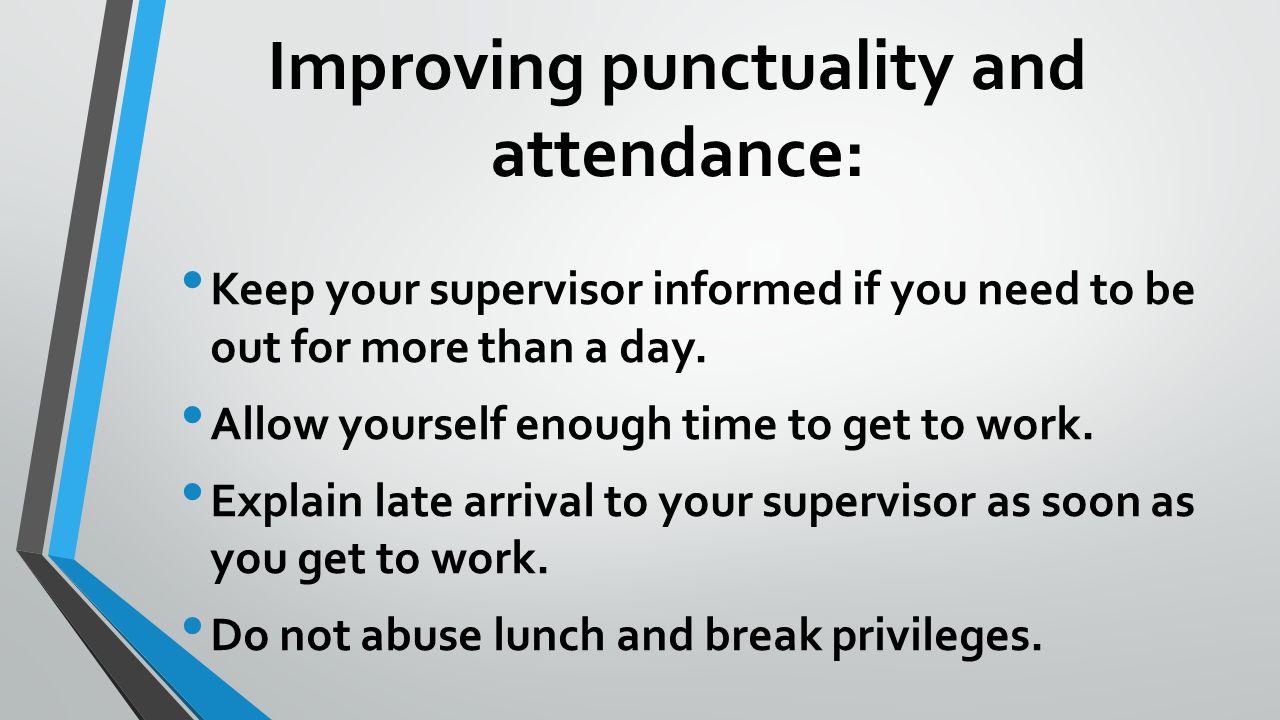 Improving punctuality and attendance:

• Keep your supervisor informed if you need to be out for more than a day.

• Allow yourself enough time to get to work.

• Explain late arrival to your supervisor as soon as you get to work.

• Do not abuse lunch and break privileges.